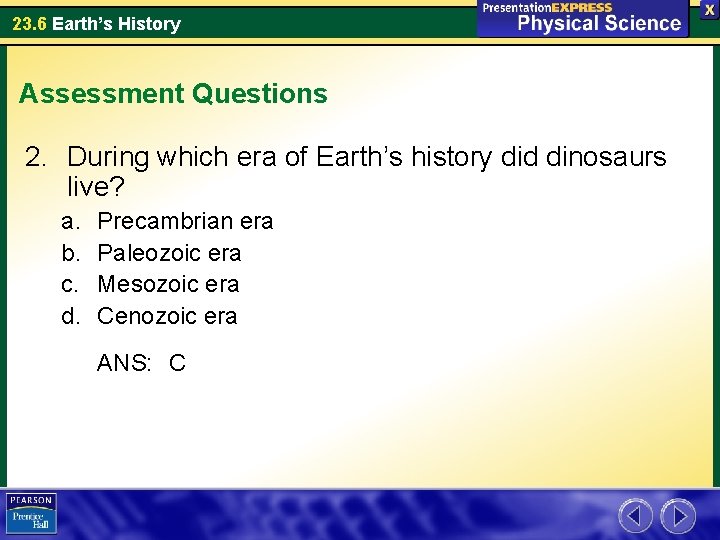 23.6 Earth's History

PresentationEXPRESS
Physical Science

X

Assessment Questions

2. During which era of Earth's history did dinosaurs live?

a. Precambrian era
b. Paleozoic era
c. Mesozoic era
d. Cenozoic era

ANS: C

PEARSON
Prentice Hall